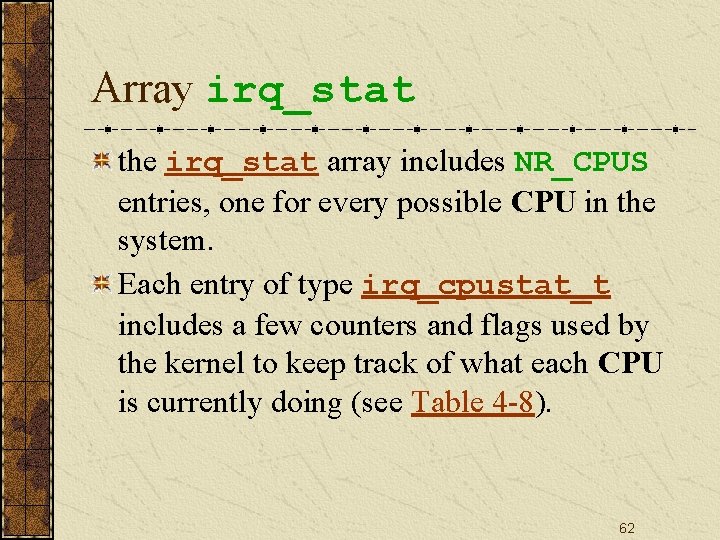 Array irq_stat

the irq_stat array includes NR_CPUS entries, one for every possible CPU in the system.

Each entry of type irq_cpustat_t includes a few counters and flags used by the kernel to keep track of what each CPU is currently doing (see Table 4-8).

62